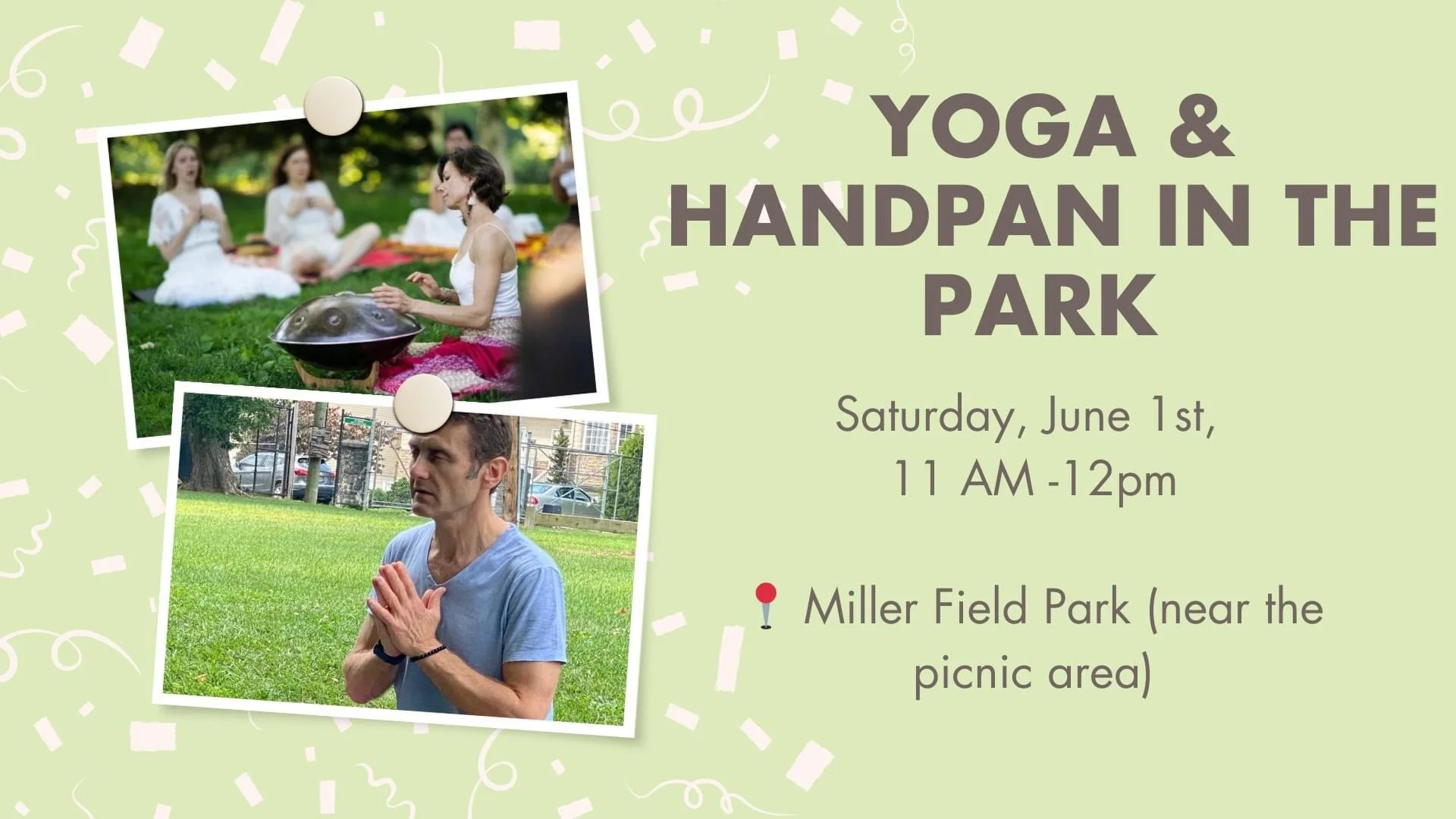 YOGA & HANDPAN IN THE PARK

Saturday, June 1st, 11 AM -12pm

📍 Miller Field Park (near the picnic area)